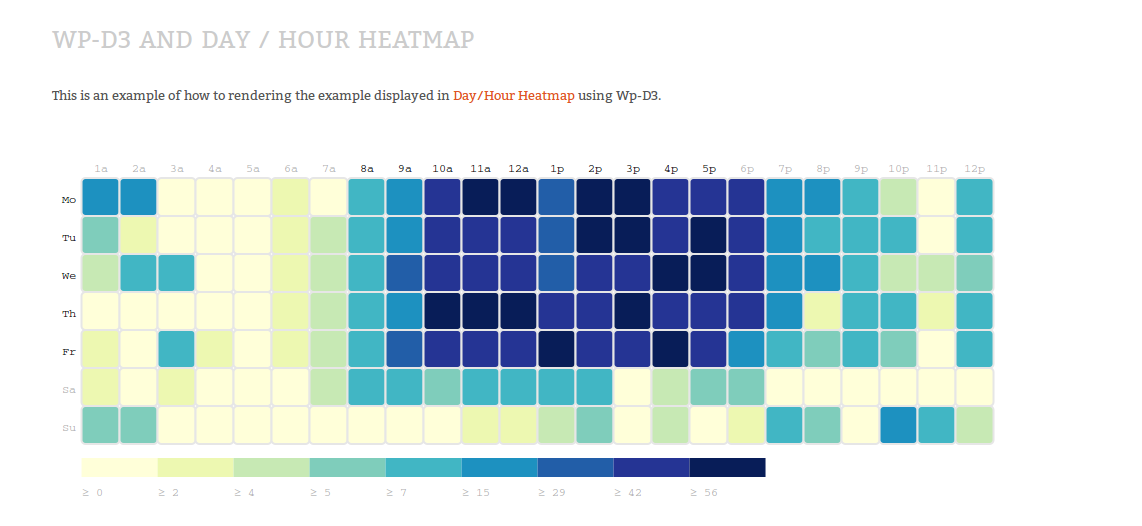 WP-D3 AND DAY / HOUR HEATMAP

This is an example of how to rendering the example displayed in Day/Hour Heatmap using Wp-D3.

1a 2a 3a 4a 5a 6a 7a 8a 9a 10a 11a 12a 1p 2p 3p 4p 5p 6p 7p 8p 9p 10p 11p 12p

Mo
Tu
We
Th
Fr
Sa
Su

≥ 0 ≥ 2 ≥ 4 ≥ 5 ≥ 7 ≥ 15 ≥ 29 ≥ 42 ≥ 56